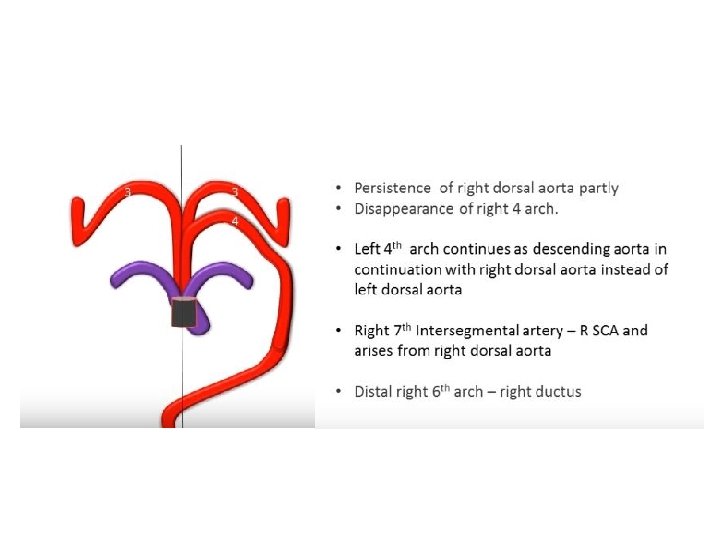 3
3
4

• Persistence of right dorsal aorta partly
• Disappearance of right 4 arch.

• Left 4$^{th}$ arch continues as descending aorta in continuation with right dorsal aorta instead of left dorsal aorta

• Right 7$^{th}$ Intersegmental artery – R SCA and arises from right dorsal aorta

• Distal right 6$^{th}$ arch – right ductus